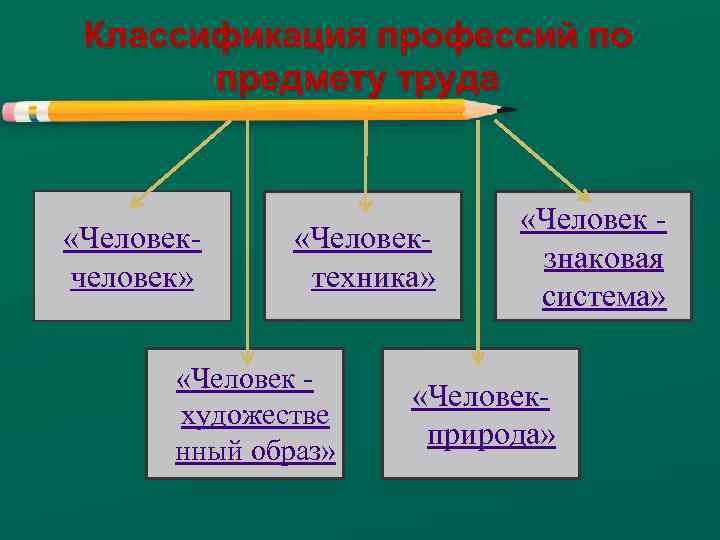 Классификация профессий по предмету труда

«Человек-человек»

«Человек-техника»

«Человек - знаковая система»

«Человек - художественный образ»

«Человек-природа»